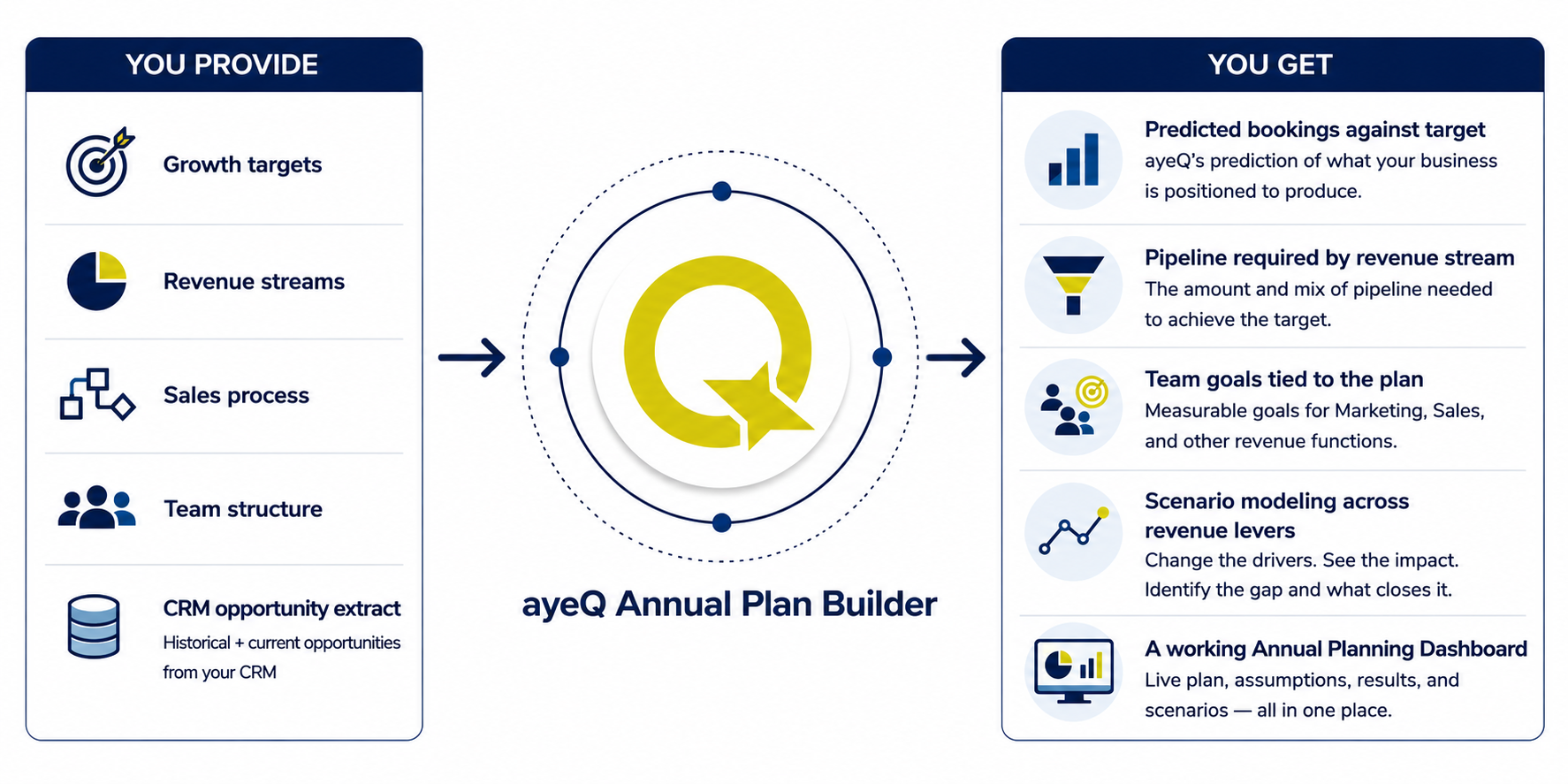 YOU PROVIDE

Growth targets

Revenue streams

Sales process

Team structure

CRM opportunity extract
Historical + current opportunities from your CRM

ayeQ Annual Plan Builder

YOU GET

Predicted bookings against target
ayeQ's prediction of what your business is positioned to produce.

Pipeline required by revenue stream
The amount and mix of pipeline needed to achieve the target.

Team goals tied to the plan
Measurable goals for Marketing, Sales, and other revenue functions.

Scenario modeling across revenue levers
Change the drivers. See the impact. Identify the gap and what closes it.

A working Annual Planning Dashboard
Live plan, assumptions, results, and scenarios — all in one place.